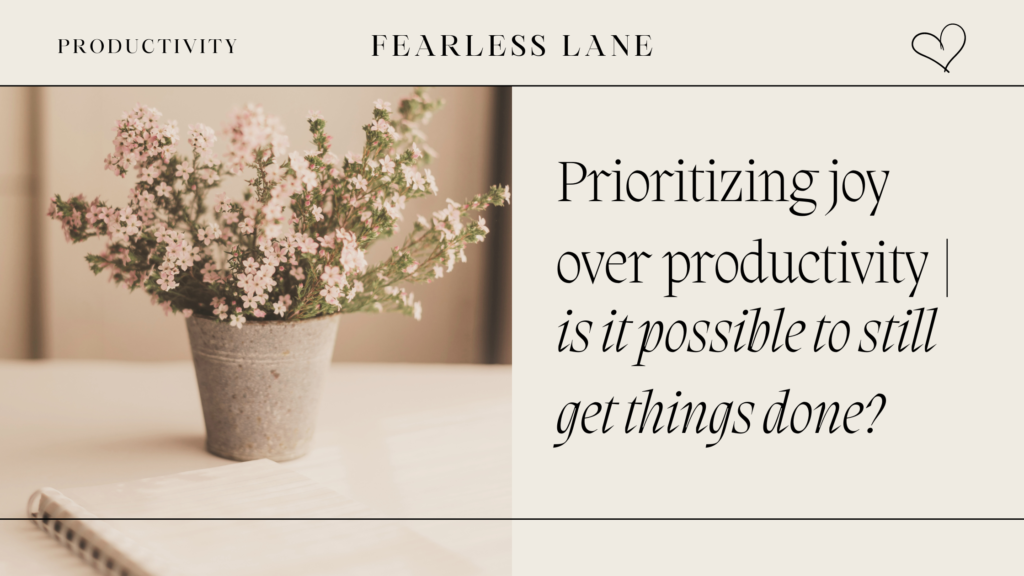 PRODUCTIVITY

FEARLESS LANE

Prioritizing joy over productivity | is it possible to still get things done?